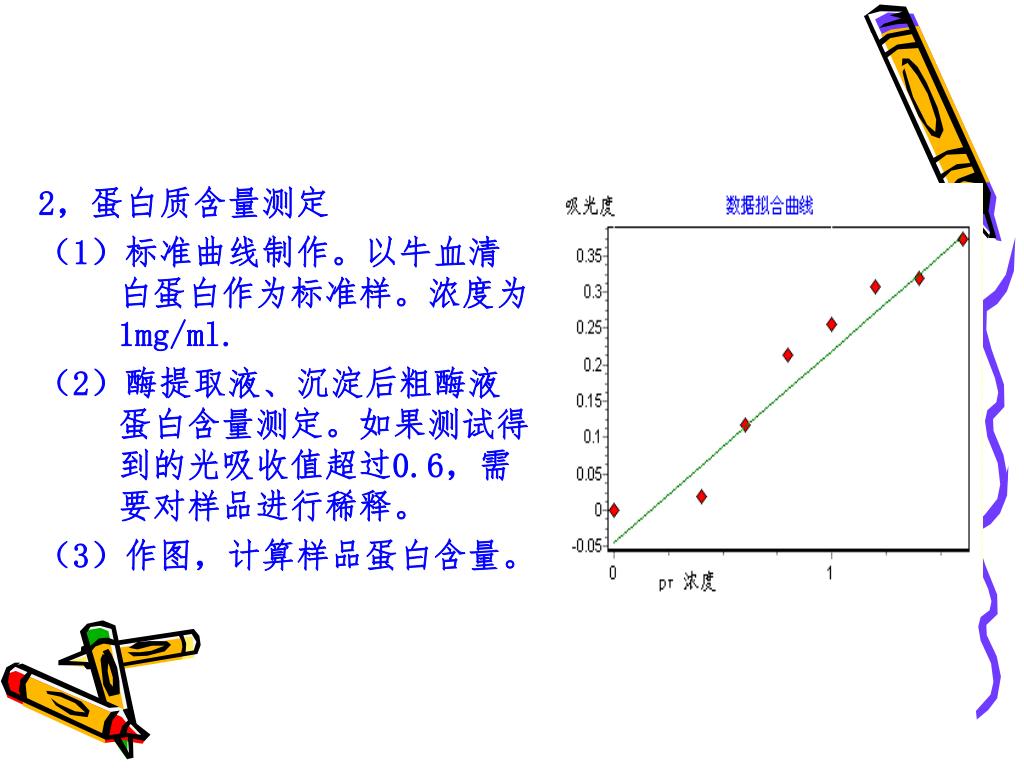 2，蛋白质含量测定

（1）标准曲线制作。以牛血清白蛋白作为标准样。浓度为1mg/ml.

（2）酶提取液、沉淀后粗酶液蛋白含量测定。如果测试得到的光吸收值超过0.6，需要对样品进行稀释。

（3）作图，计算样品蛋白含量。

吸光度

数据拟合曲线

0.35
0.3
0.25
0.2
0.15
0.1
0.05
0
-0.05

0
1

pr 浓度